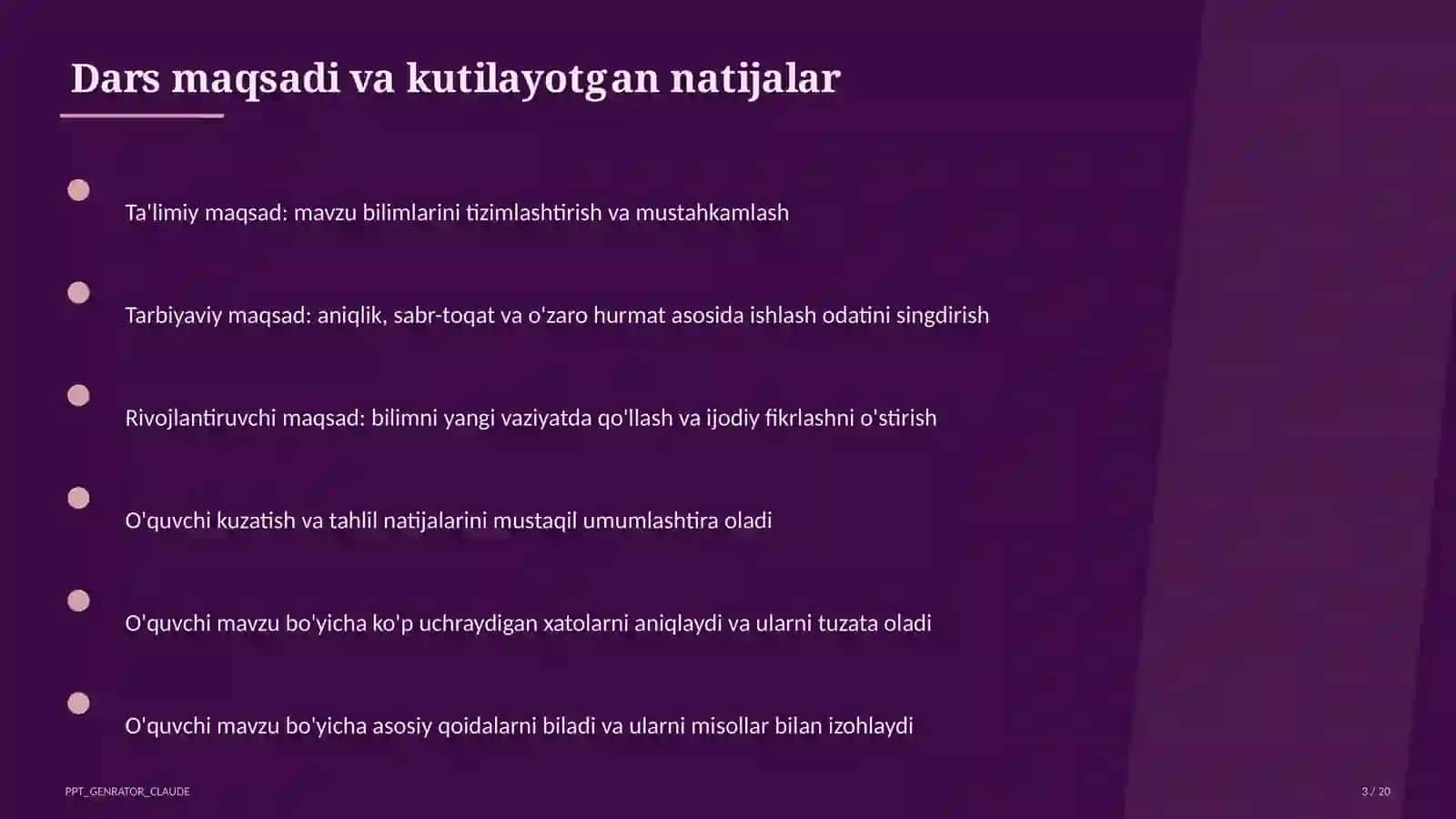 Dars maqsadi va kutilayotgan natijalar

Ta'limiy maqsad: mavzu bilimlarini tizimlashtirish va mustahkamlash

Tarbiyaviy maqsad: aniqlik, sabr-toqat va o'zaro hurmat asosida ishlash odatini singdirish

Rivojlantiruvchi maqsad: bilimni yangi vaziyatda qo'llash va ijodiy fikrlashni o'stirish

O'quvchi kuzatish va tahlil natijalarini mustaqil umumlashtira oladi

O'quvchi mavzu bo'yicha ko'p uchraydigan xatolarni aniqlaydi va ularni tuzata oladi

O'quvchi mavzu bo'yicha asosiy qoidalarni biladi va ularni misollar bilan izohlaydi

PPT_GENRATOR_CLAUDE

3 / 20